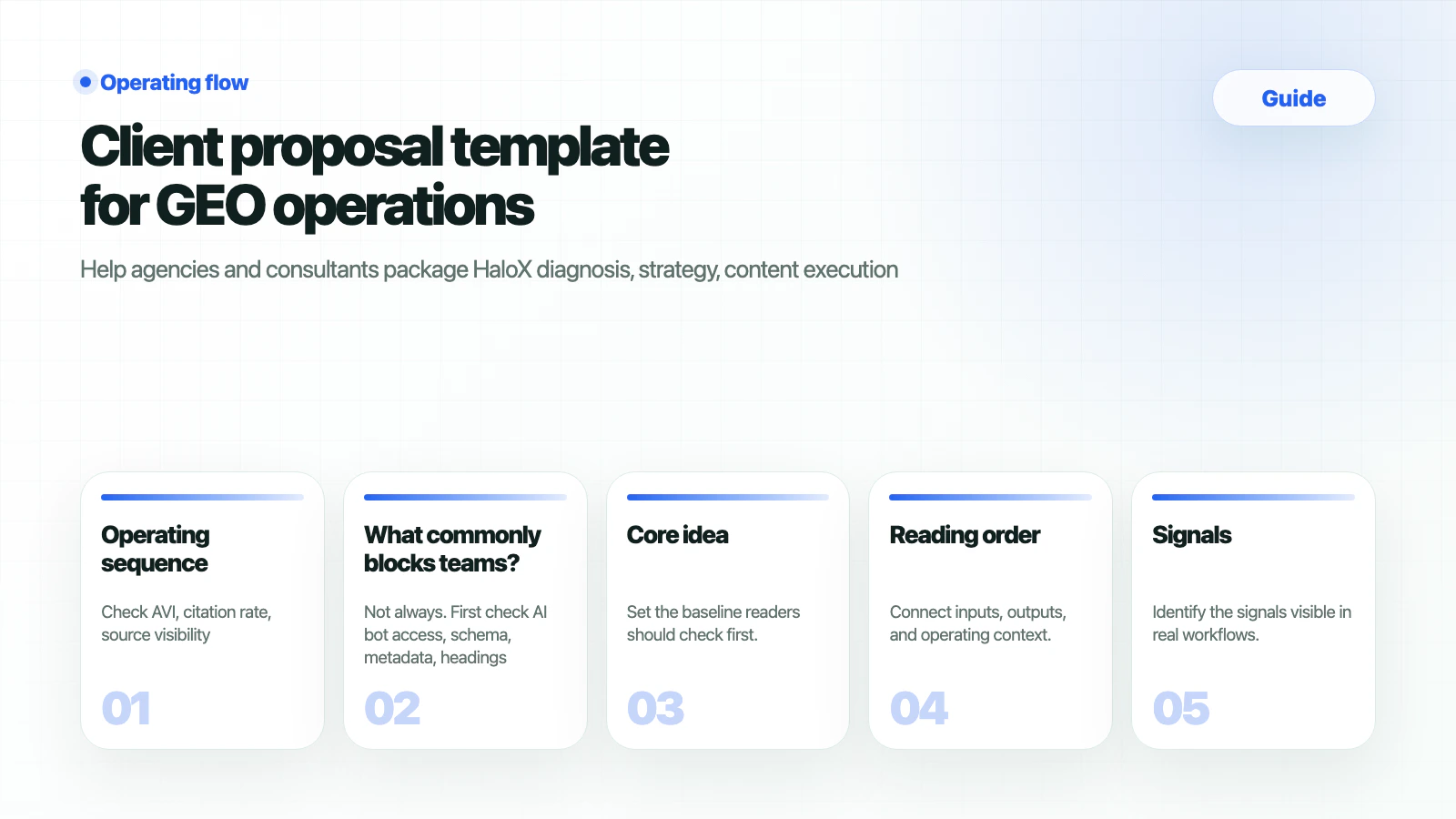 Operating flow

Guide

Client proposal template for GEO operations

Help agencies and consultants package HaloX diagnosis, strategy, content execution

Operating sequence

Check AVI, citation rate, source visibility

01

What commonly blocks teams?

Not always. First check AI bot access, schema, metadata, headings

02

Core idea

Set the baseline readers should check first.

03

Reading order

Connect inputs, outputs, and operating context.

04

Signals

Identify the signals visible in real workflows.

05